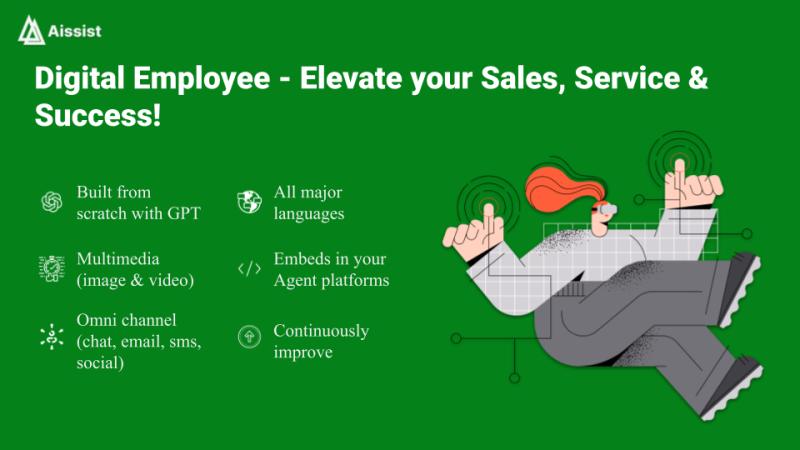 Aissist

Digital Employee - Elevate your Sales, Service & Success!

Built from scratch with GPT

Multimedia (image & video)

Omni channel (chat, email, sms, social)

All major languages

Embeds in your Agent platforms

Continuously improve